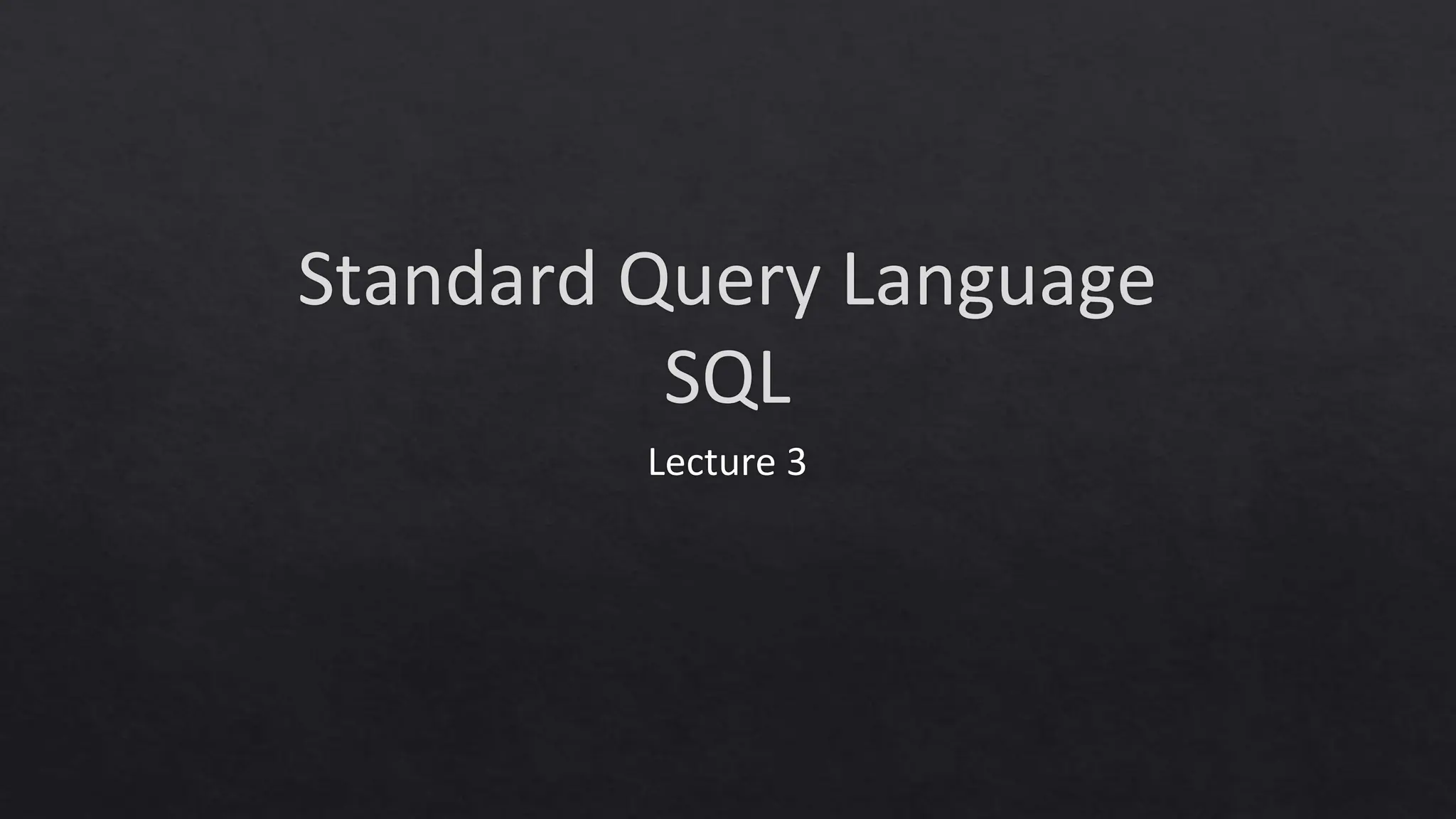 Standard Query Language
SQL

Lecture 3